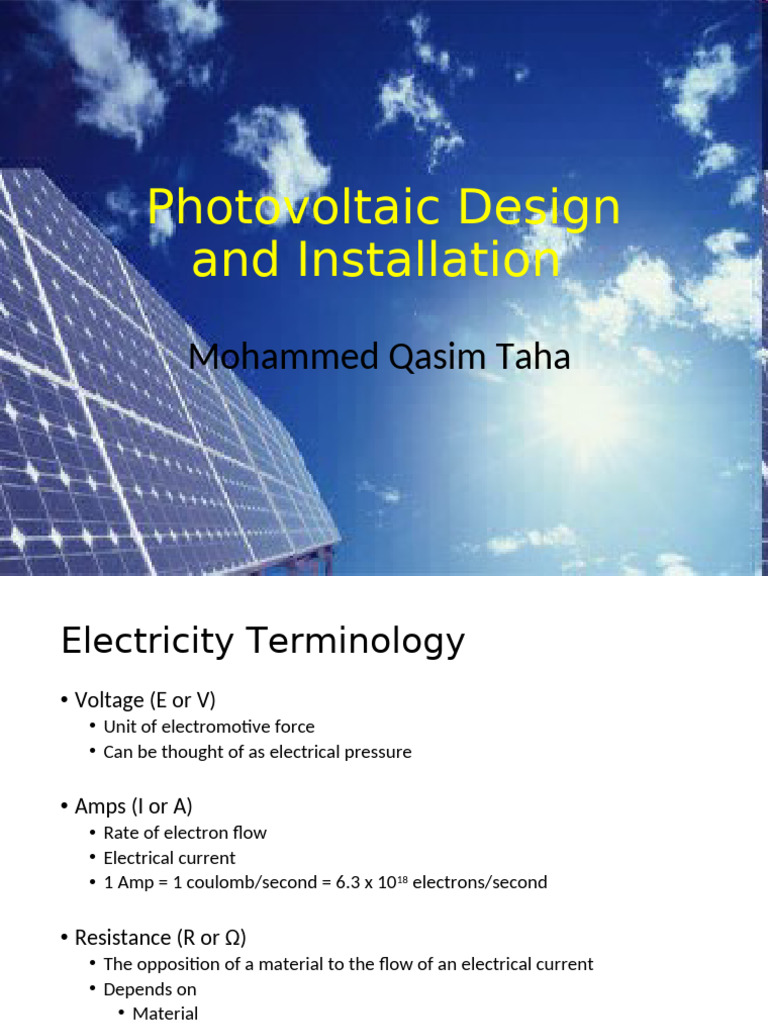 Photovoltaic Design and Installation

Mohammed Qasim Taha

Electricity Terminology

• Voltage (E or V)
  • Unit of electromotive force
  • Can be thought of as electrical pressure

• Amps (I or A)
  • Rate of electron flow
  • Electrical current
  • 1 Amp = 1 coulomb/second = 6.3 x $10^{18}$ electrons/second

• Resistance (R or Ω)
  • The opposition of a material to the flow of an electrical current
  • Depends on
    • Material